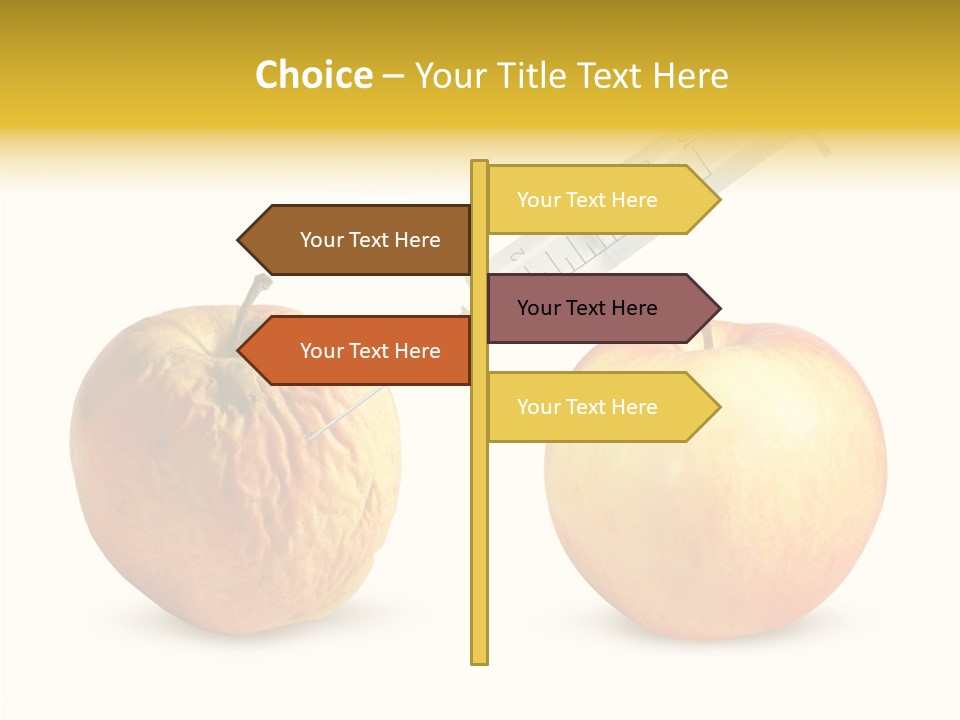 Choice – Your Title Text Here

Your Text Here

Your Text Here

Your Text Here

Your Text Here

Your Text Here